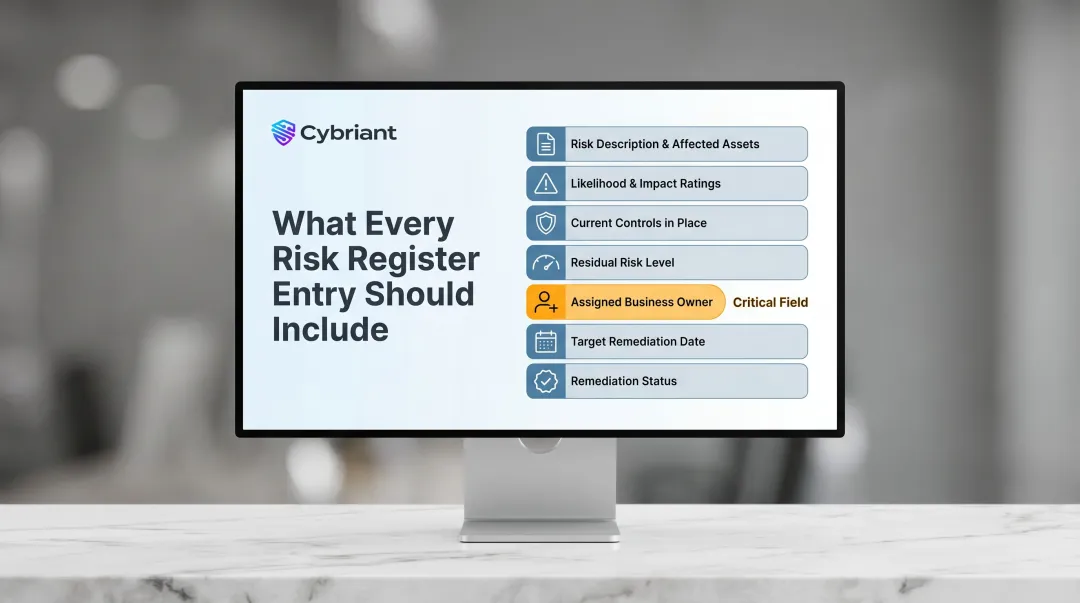 Cybriant

What Every Risk Register Entry Should Include

Risk Description & Affected Assets

Likelihood & Impact Ratings

Current Controls in Place

Residual Risk Level

Assigned Business Owner

Critical Field

Target Remediation Date

Remediation Status